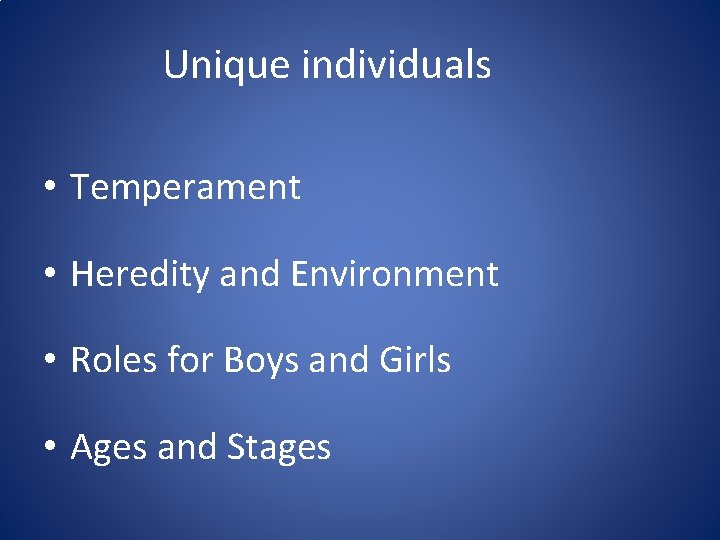 Unique individuals

• Temperament

• Heredity and Environment

• Roles for Boys and Girls

• Ages and Stages